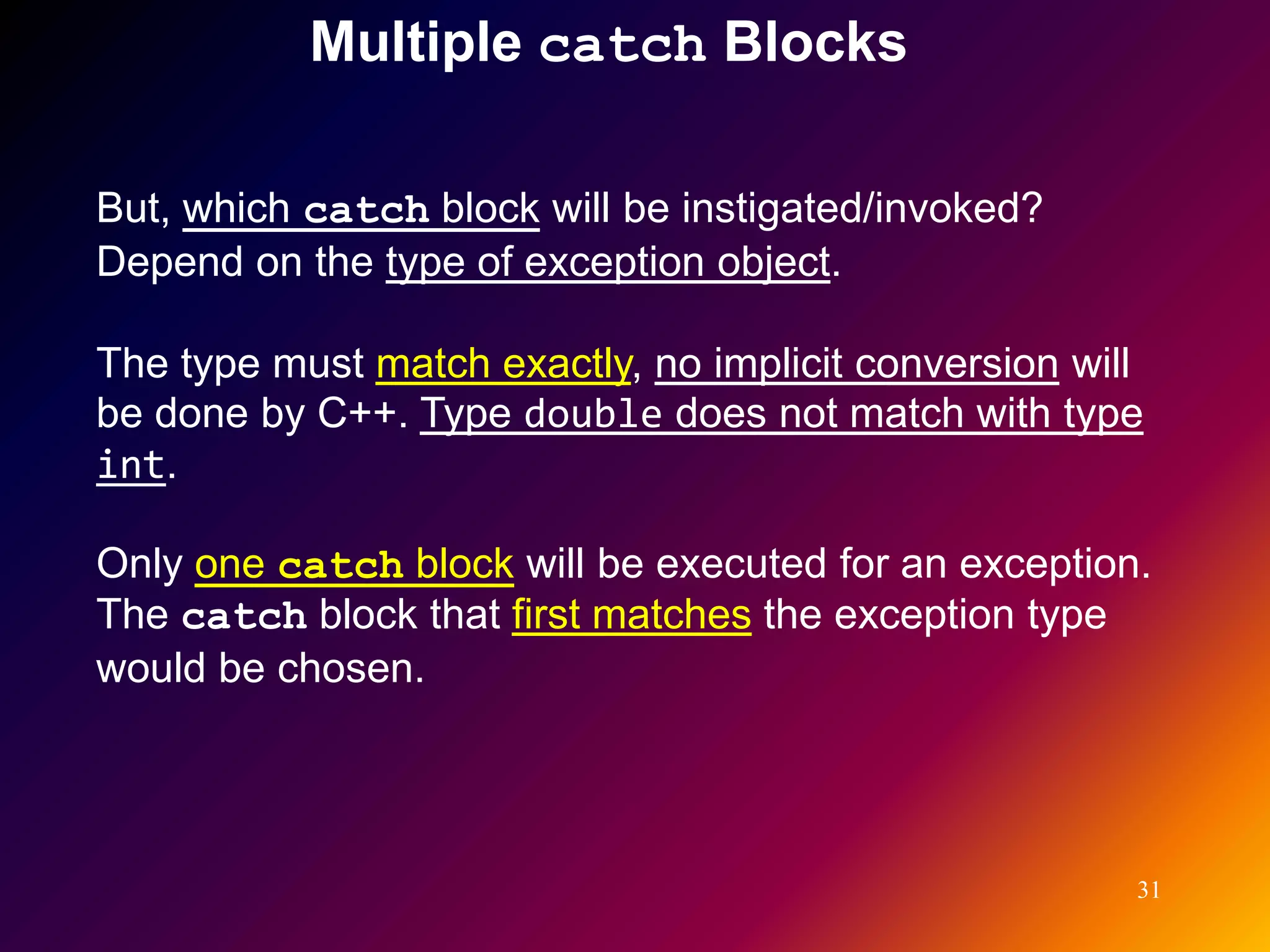 Multiple catch Blocks

But, which catch block will be instigated/invoked? Depend on the type of exception object.

The type must match exactly, no implicit conversion will be done by C++. Type double does not match with type int.

Only one catch block will be executed for an exception. The catch block that first matches the exception type would be chosen.

31